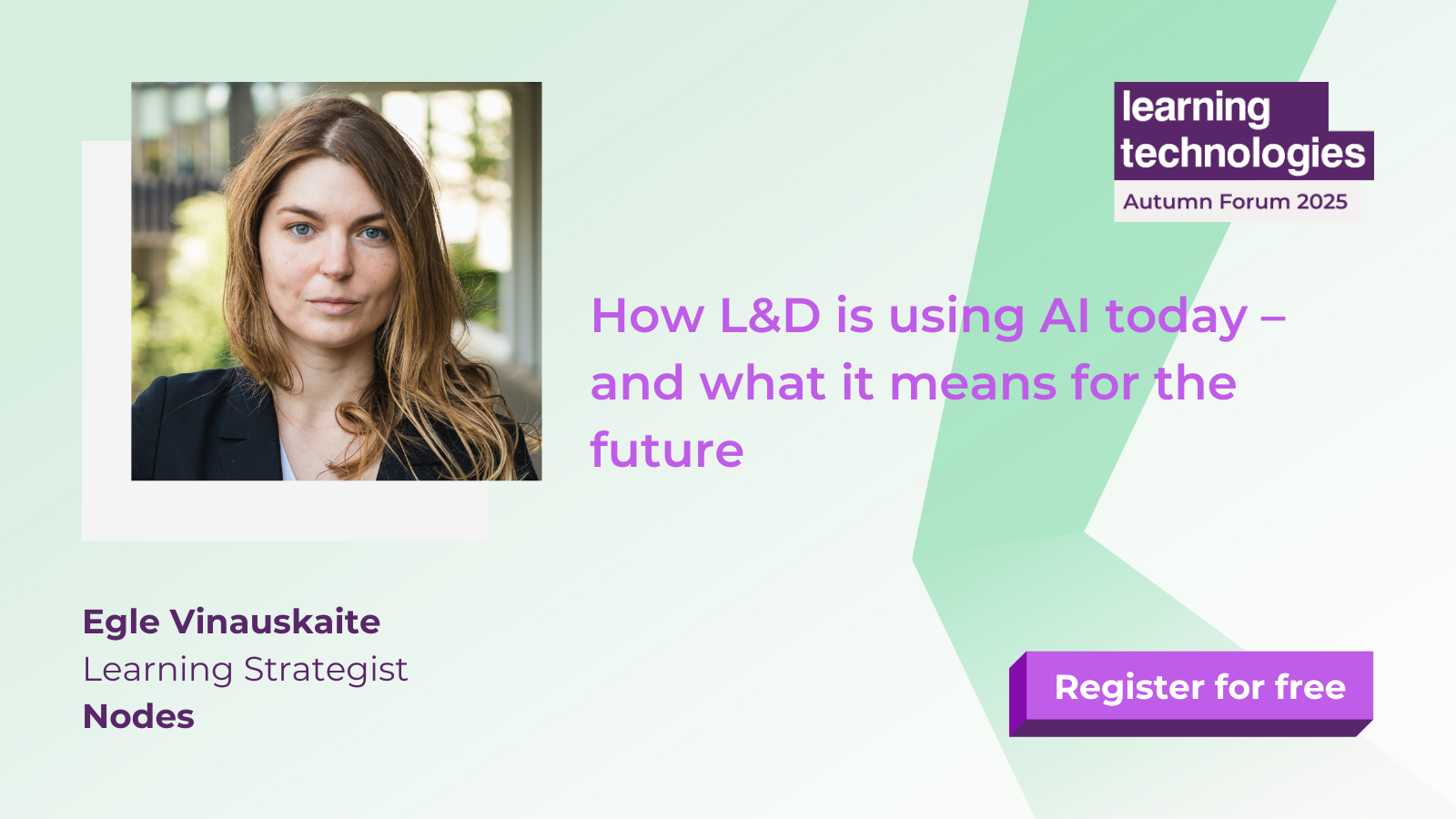 learning technologies
Autumn Forum 2025

How L&D is using AI today – and what it means for the future

Egle Vinauskaite
Learning Strategist
Nodes

Register for free